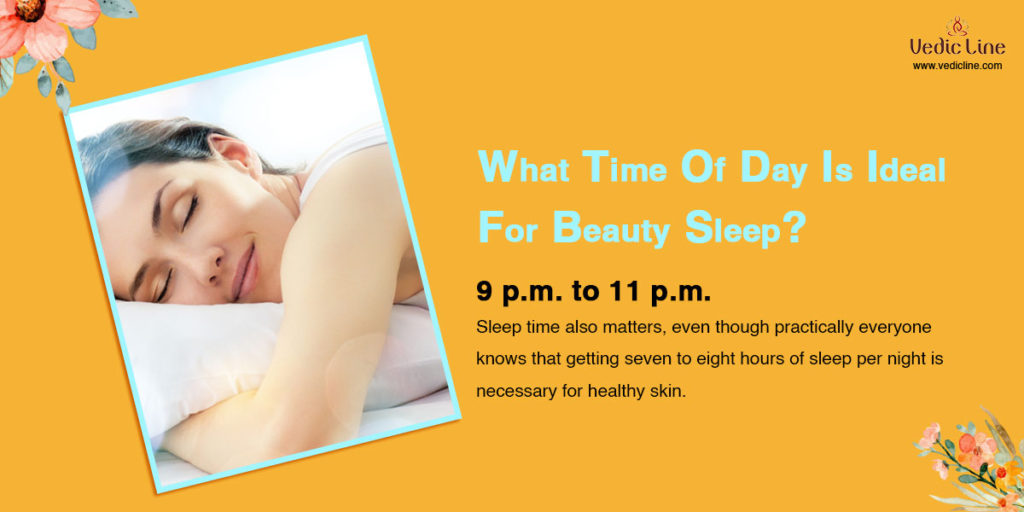 Vedic Line
www.vedicline.com

What Time Of Day Is Ideal For Beauty Sleep?

9 p.m. to 11 p.m.

Sleep time also matters, even though practically everyone knows that getting seven to eight hours of sleep per night is necessary for healthy skin.